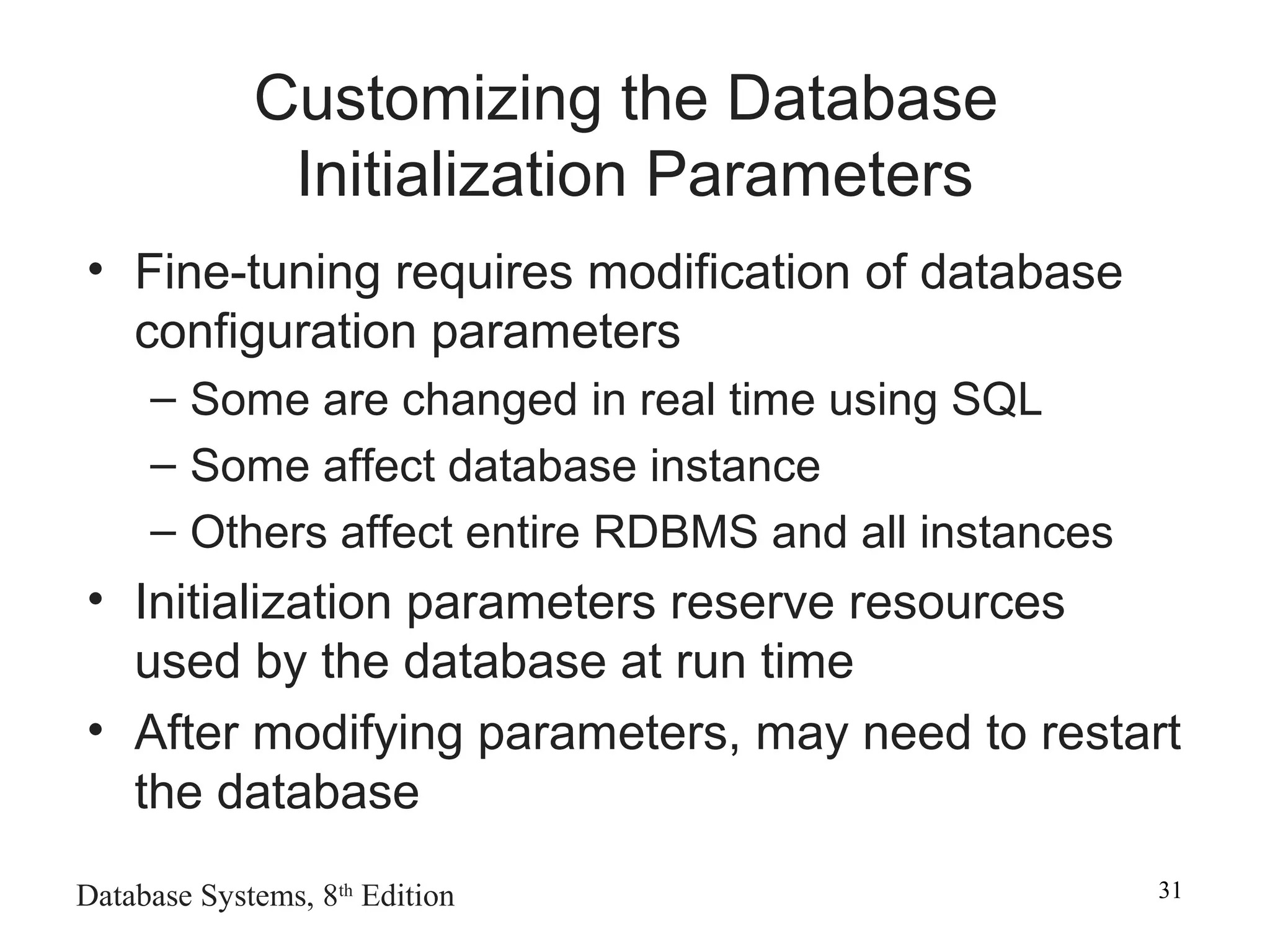 Customizing the Database Initialization Parameters

• Fine-tuning requires modification of database configuration parameters
– Some are changed in real time using SQL
– Some affect database instance
– Others affect entire RDBMS and all instances
• Initialization parameters reserve resources used by the database at run time
• After modifying parameters, may need to restart the database

Database Systems, 8th Edition

31